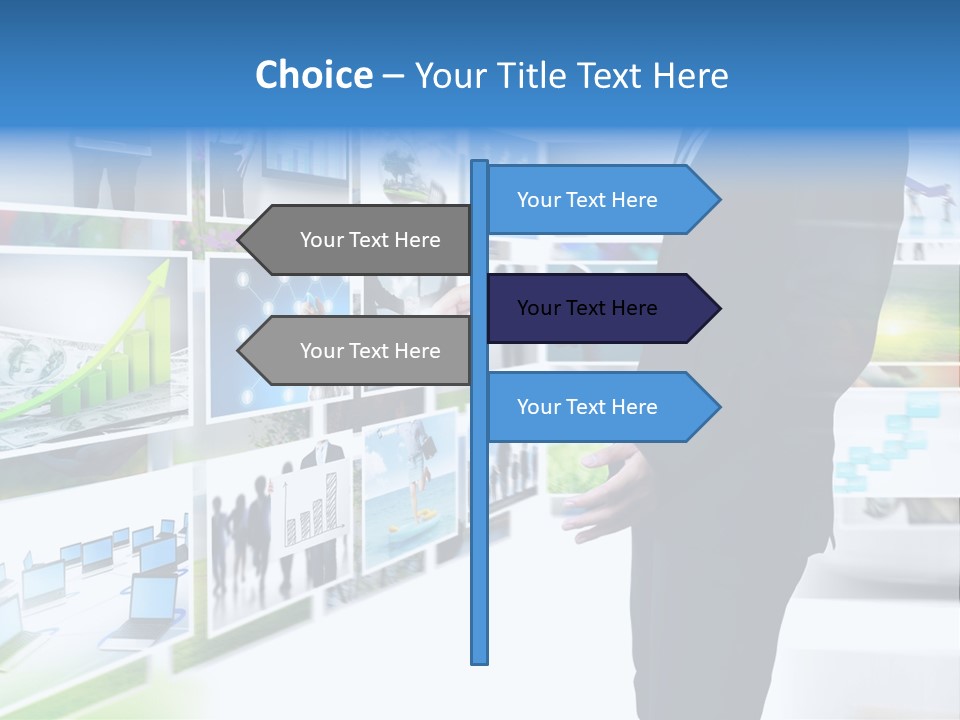 Choice – Your Title Text Here

Your Text Here

Your Text Here

Your Text Here

Your Text Here

Your Text Here